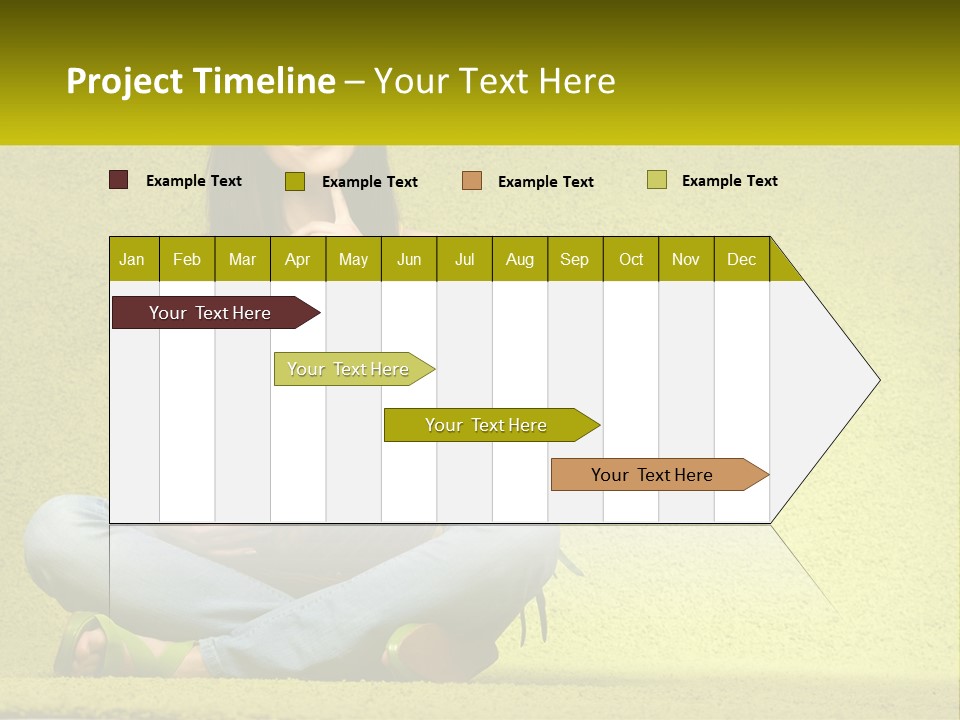 Project Timeline – Your Text Here

Example Text
Example Text
Example Text
Example Text

| Jan | Feb | Mar | Apr | May | Jun | Jul | Aug | Sep | Oct | Nov | Dec |
|---|---|---|---|---|---|---|---|---|---|---|---|

Your Text Here

Your Text Here

Your Text Here

Your Text Here